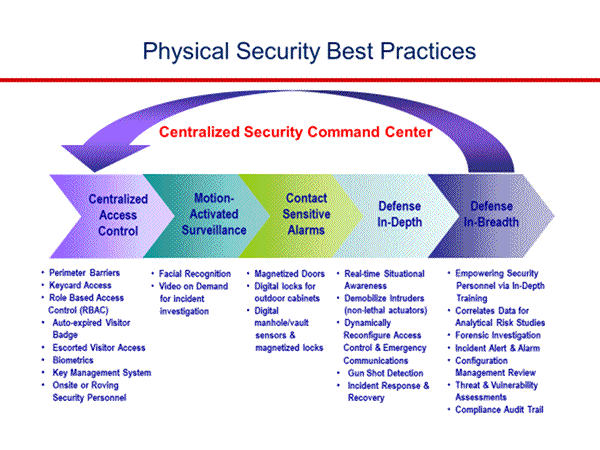 Physical Security Best Practices

Centralized Security Command Center

Centralized Access Control

Motion-Activated Surveillance

Contact Sensitive Alarms

Defense In-Depth

Defense In-Breadth

• Perimeter Barriers
• Keycard Access
• Role Based Access Control (RBAC)
• Auto-expired Visitor Badge
• Escorted Visitor Access
• Biometrics
• Key Management System
• Onsite or Roving Security Personnel

• Facial Recognition
• Video on Demand for incident investigation

• Magnetized Doors
• Digital locks for outdoor cabinets
• Digital manhole/vault sensors & magnetized locks

• Real-time Situational Awareness
• Demobilize Intruders (non-lethal actuators)
• Dynamically Reconfigure Access Control & Emergency Communications
• Gun Shot Detection
• Incident Response & Recovery

• Empowering Security Personnel via In-Depth Training
• Correlates Data for Analytical Risk Studies
• Forensic Investigation
• Incident Alert & Alarm
• Configuration Management Review
• Threat & Vulnerability Assessments
• Compliance Audit Trail